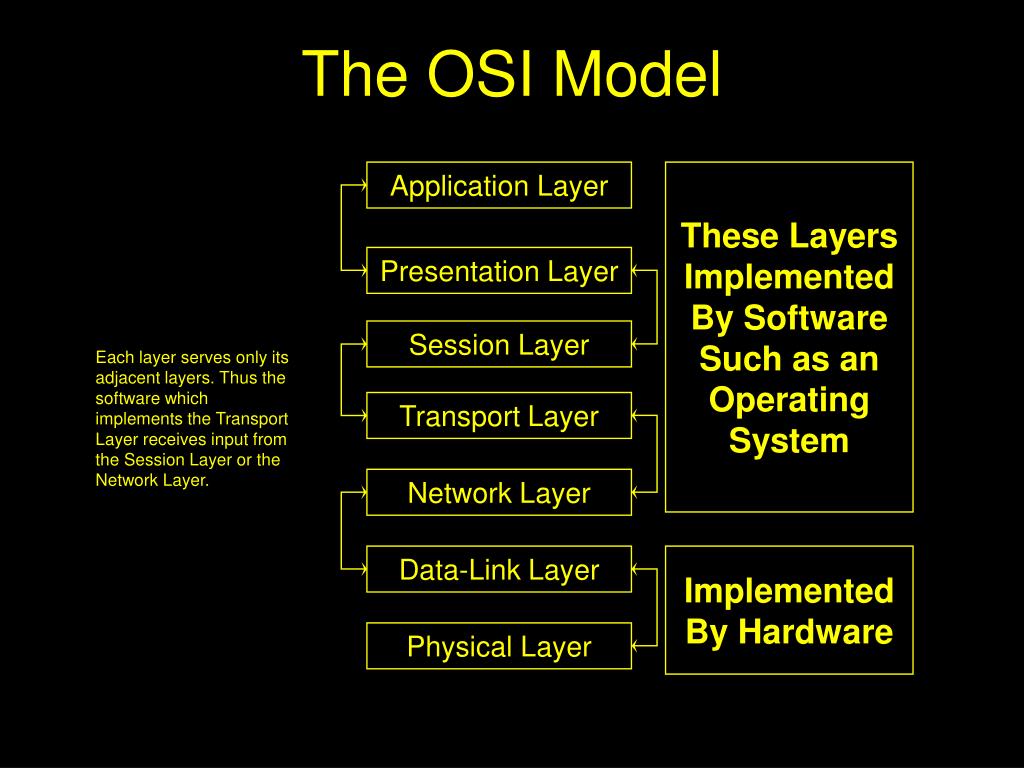 The OSI Model

Each layer serves only its adjacent layers. Thus the software which implements the Transport Layer receives input from the Session Layer or the Network Layer.

Application Layer

Presentation Layer

Session Layer

Transport Layer

Network Layer

Data-Link Layer

Physical Layer

These Layers Implemented By Software Such as an Operating System

Implemented By Hardware